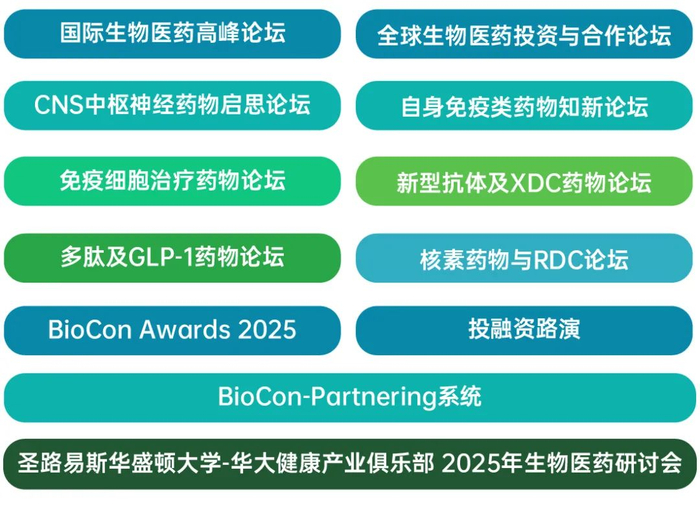 国际生物医药高峰论坛

全球生物医药投资与合作论坛

CNS中枢神经药物启思论坛

自身免疫类药物知新论坛

免疫细胞治疗药物论坛

新型抗体及XDC药物论坛

多肽及GLP-1药物论坛

核素药物与RDC论坛

BioCon Awards 2025

投融资路演

BioCon-Partnering系统

圣路易斯华盛顿大学-华大健康产业俱乐部 2025年生物医药研讨会